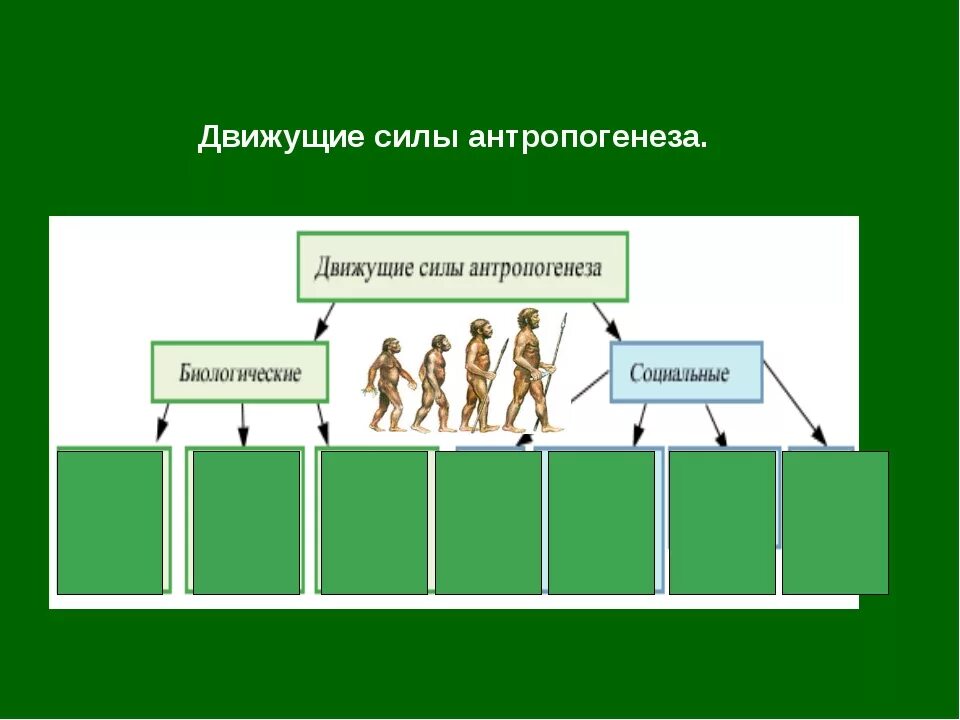 Движущие силы антропогенеза.

Движущие силы антропогенеза

Биологические

Социальные